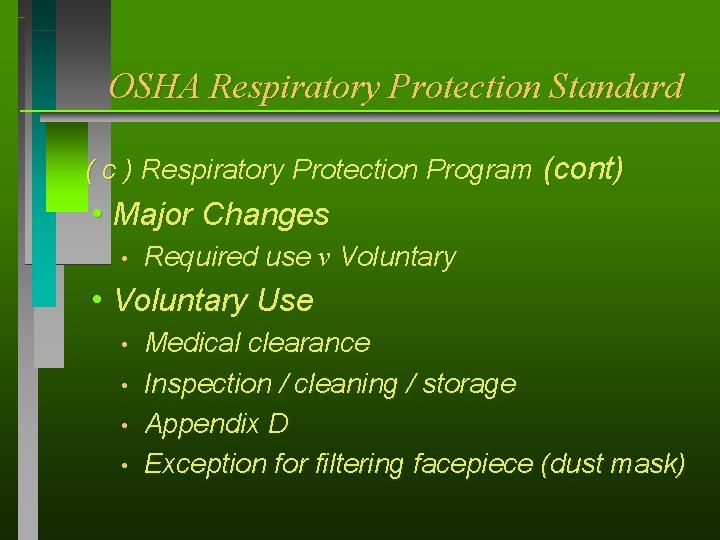 OSHA Respiratory Protection Standard

( c ) Respiratory Protection Program (cont)

• Major Changes
• Required use v Voluntary
• Voluntary Use
• Medical clearance
• Inspection / cleaning / storage
• Appendix D
• Exception for filtering facepiece (dust mask)